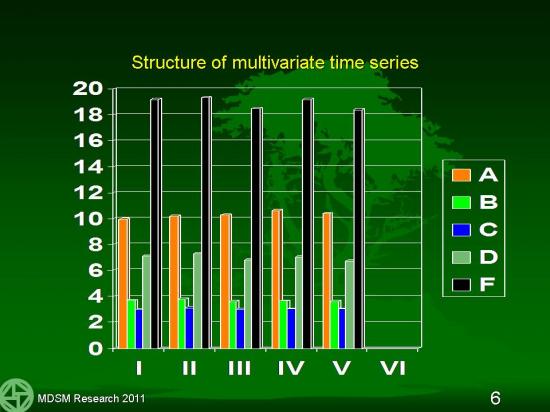 Structure of multivariate time series

20
18
16
14
12
10
8
6
4
2
0

I II III IV V VI

A
B
C
D
F

MDSM Research 2011

6